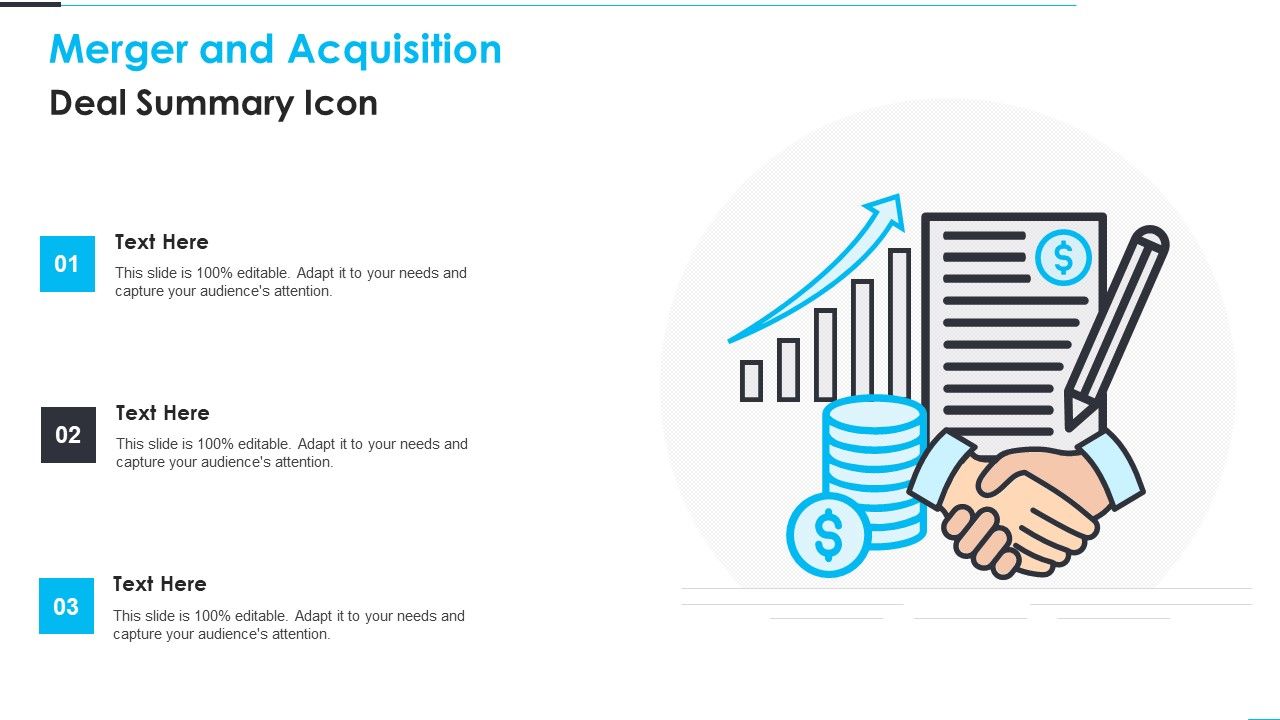 Merger and Acquisition
Deal Summary Icon

01
Text Here
This slide is 100% editable. Adapt it to your needs and capture your audience's attention.

02
Text Here
This slide is 100% editable. Adapt it to your needs and capture your audience's attention.

03
Text Here
This slide is 100% editable. Adapt it to your needs and capture your audience's attention.

$

$